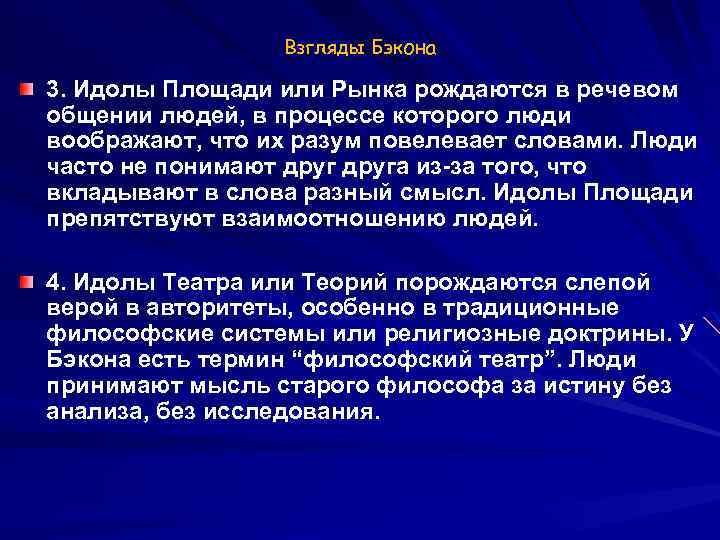 Взгляды Бэкона

3. Идолы Площади или Рынка рождаются в речевом общении людей, в процессе которого люди воображают, что их разум повелевает словами. Люди часто не понимают друг друга из-за того, что вкладывают в слова разный смысл. Идолы Площади препятствуют взаимоотношению людей.

4. Идолы Театра или Теорий порождаются слепой верой в авторитеты, особенно в традиционные философские системы или религиозные доктрины. У Бэкона есть термин “философский театр”. Люди принимают мысль старого философа за истину без анализа, без исследования.